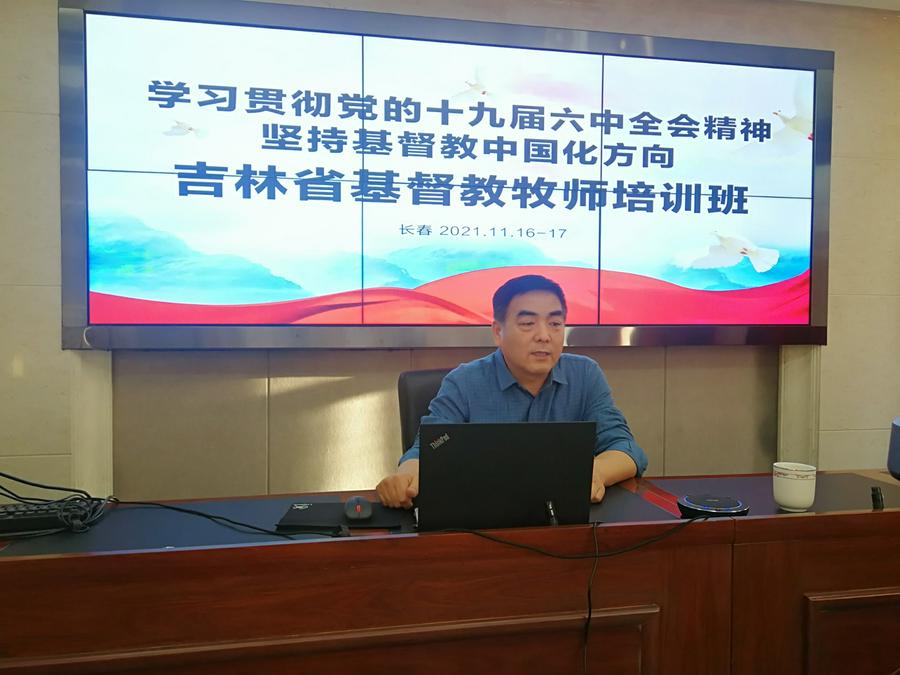 学习贯彻党的十九届六中全会精神
坚持基督教中国化方向
吉林省基督教牧师培训班

长春 2021.11.16-17

ThinkPad